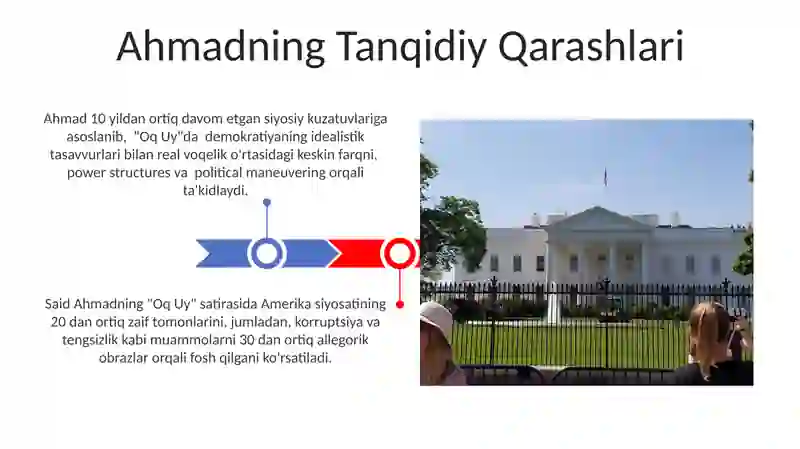 Ahmadning Tanqidiy Qarashlari

Ahmad 10 yildan ortiq davom etgan siyosiy kuzatuvlariga asoslanib, "Oq Uy"da demokratiyaning idealistik tasavvurlari bilan real voqelik o'rtasidagi keskin farqni, power structures va political maneuvering orqali ta'kidlaydi.

Said Ahmadning "Oq Uy" satirasida Amerika siyosatining 20 dan ortiq zaif tomonlarini, jumladan, korruptsiya va tengsizlik kabi muammolarni 30 dan ortiq allegorik obrazlar orqali fosh qilgani ko'rsatiladi.